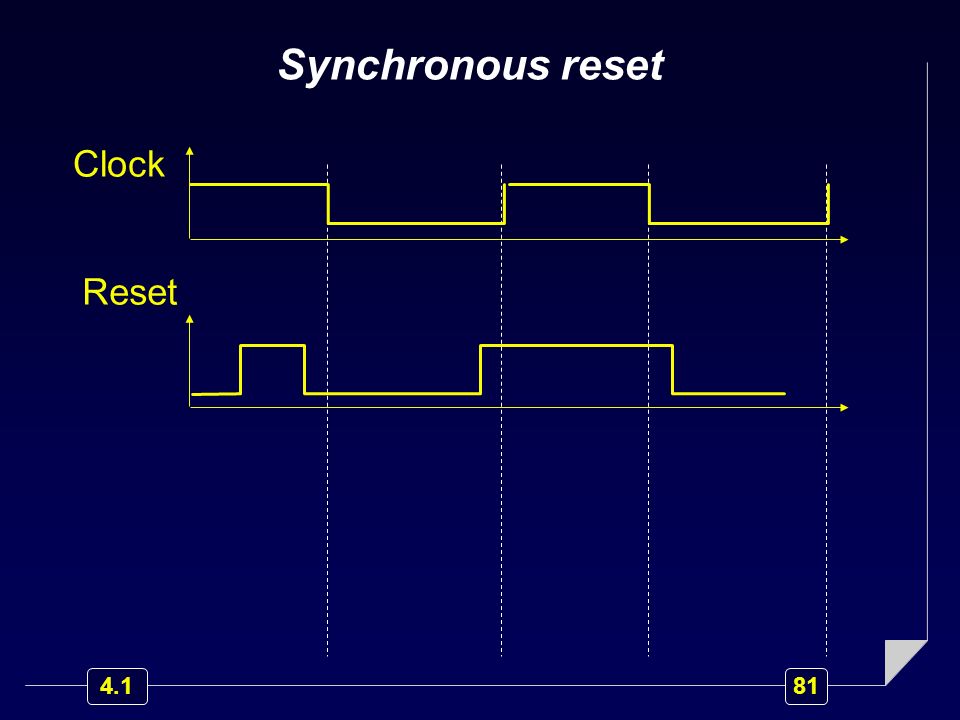 Synchronous reset

Clock

Reset

4.1

81